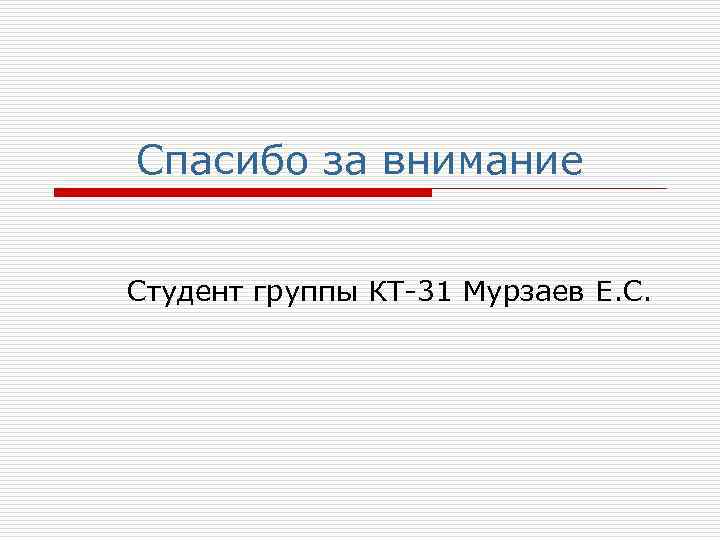 Спасибо за внимание

Студент группы КТ-31 Мурзаев Е.С.